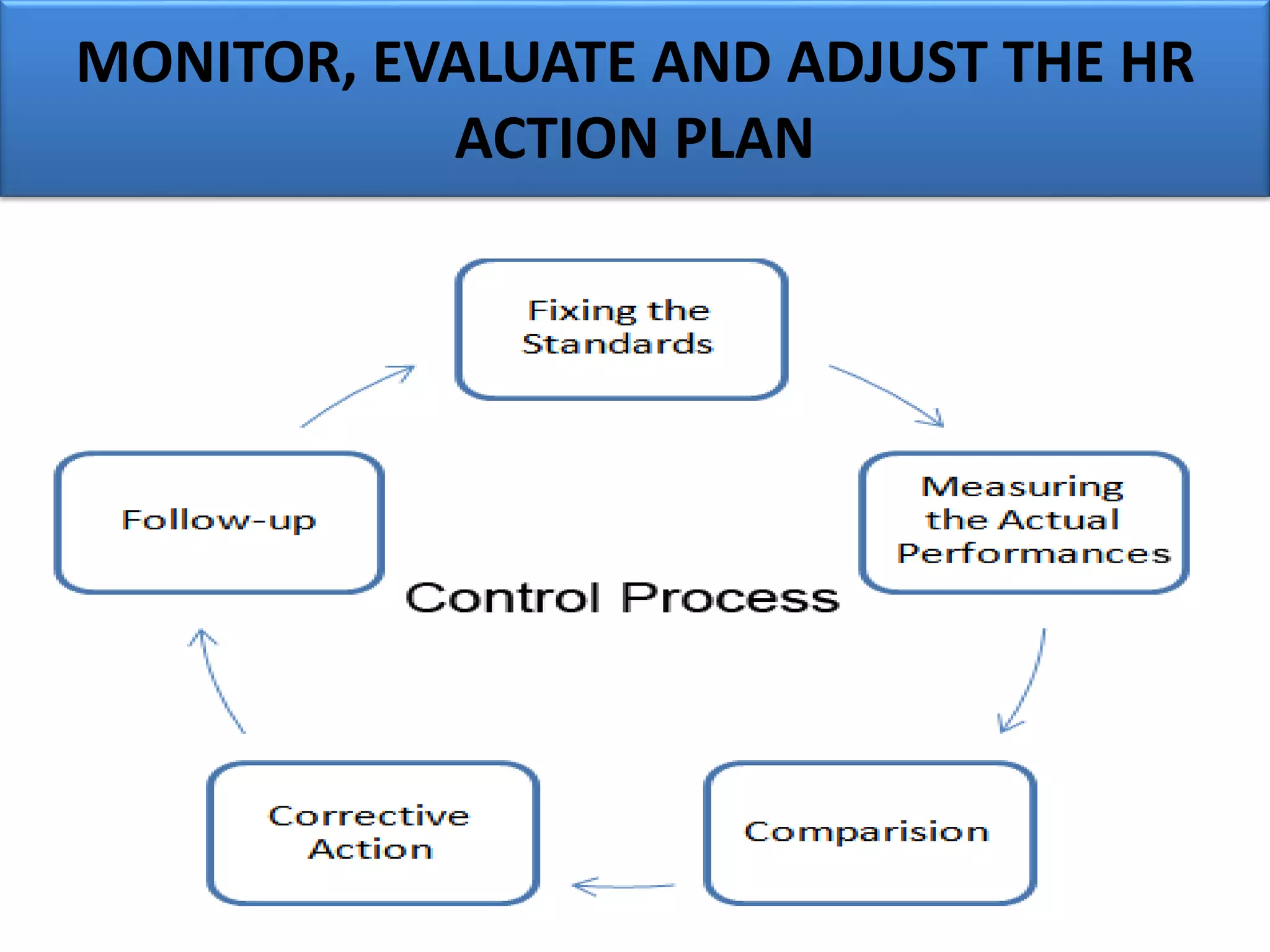 MONITOR, EVALUATE AND ADJUST THE HR ACTION PLAN

Fixing the Standards

Measuring the Actual Performances

Comparision

Corrective Action

Follow-up

Control Process